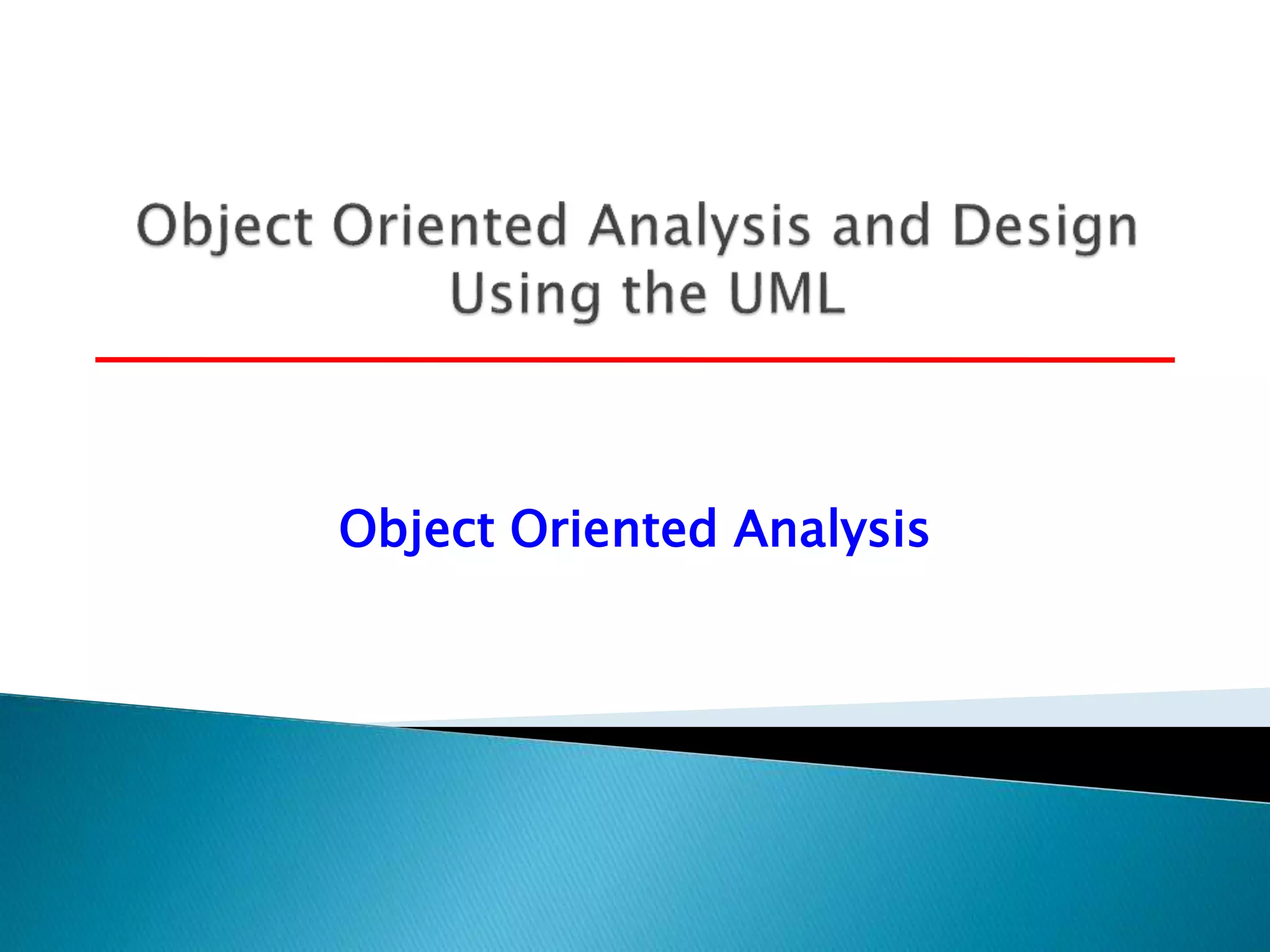 Object Oriented Analysis and Design Using the UML

Object Oriented Analysis